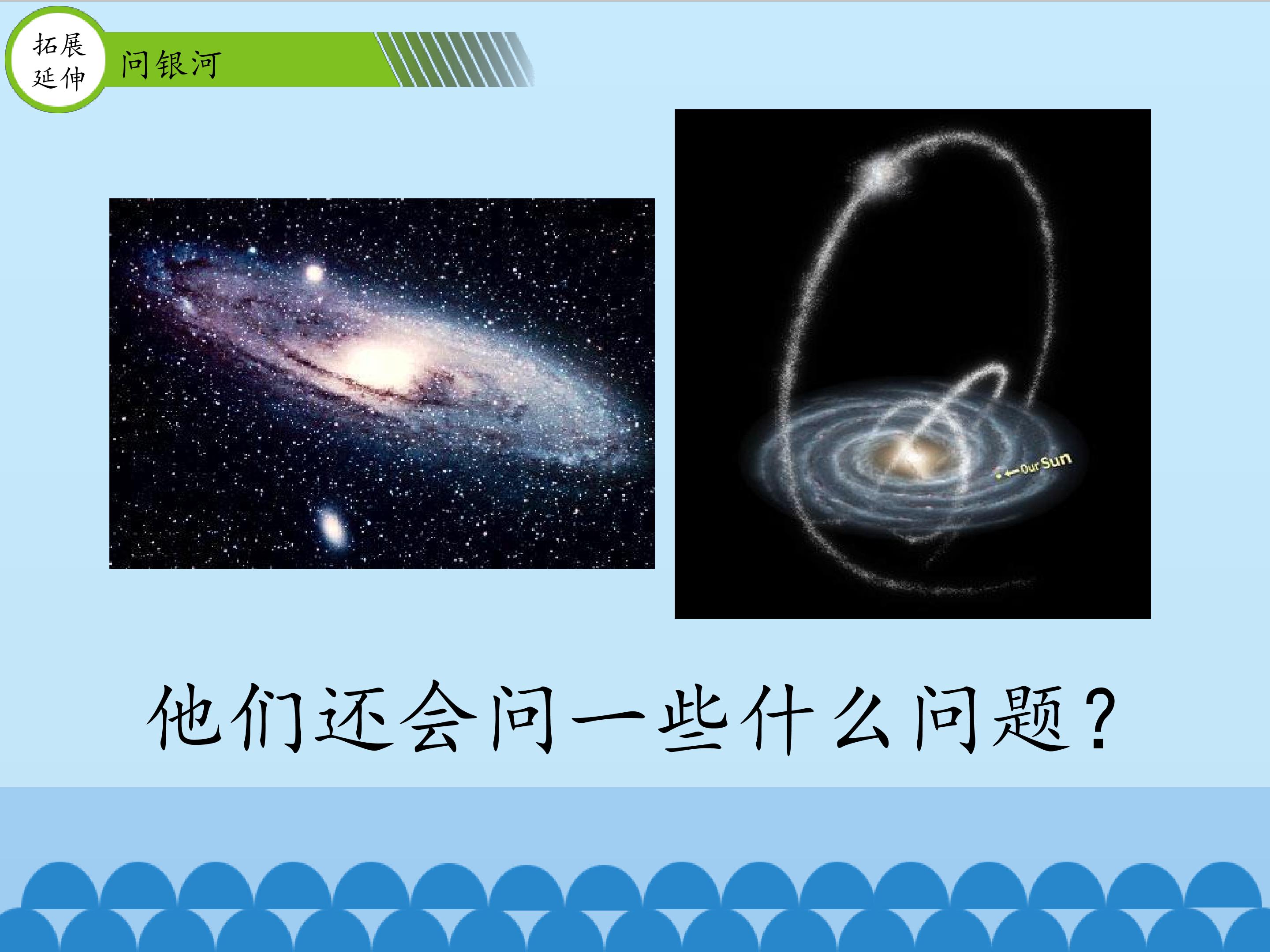 拓展延伸

问银河

Our Sun

他们还会问一些什么问题？